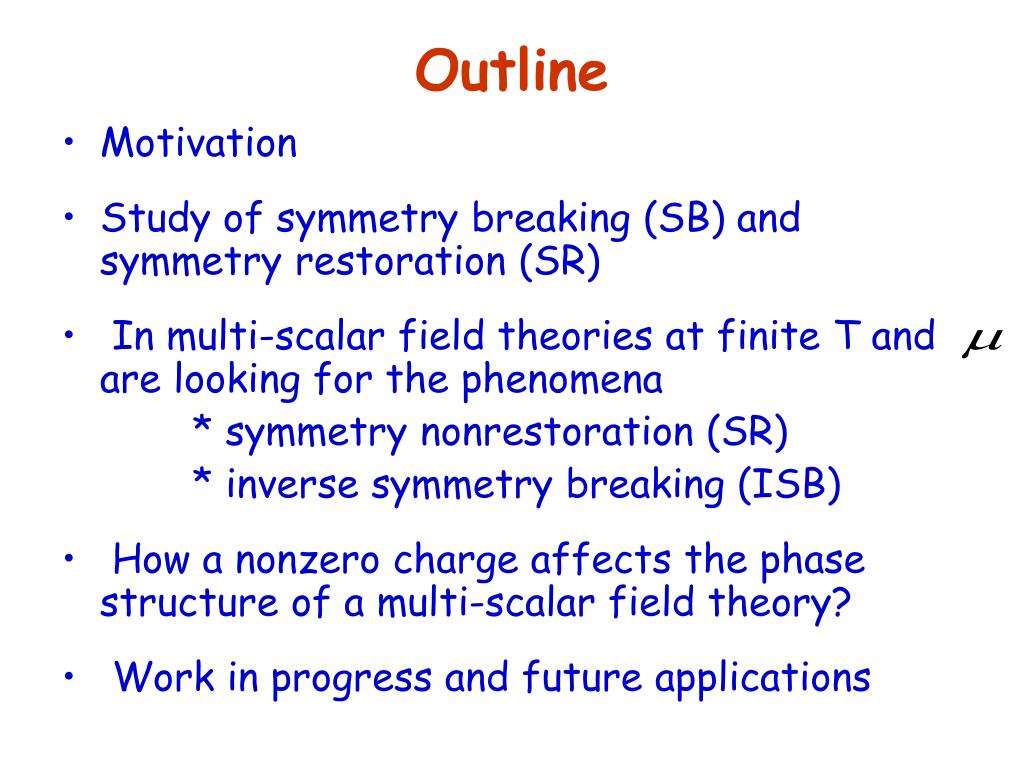 Outline

• Motivation

• Study of symmetry breaking (SB) and symmetry restoration (SR)

• In multi-scalar field theories at finite T and $\mu$ are looking for the phenomena
* symmetry nonrestoration (SR)
* inverse symmetry breaking (ISB)

• How a nonzero charge affects the phase structure of a multi-scalar field theory?

• Work in progress and future applications